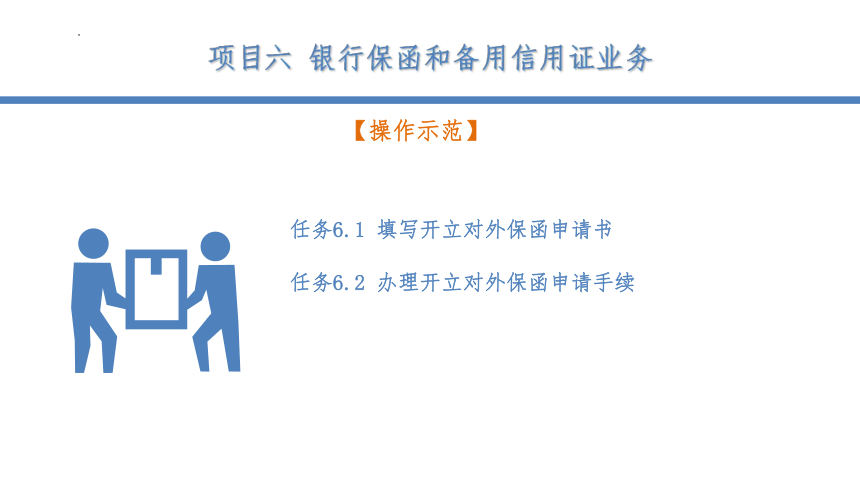 项目六 银行保函和备用信用证业务

【操作示范】

任务6.1 填写开立对外保函申请书

任务6.2 办理开立对外保函申请手续